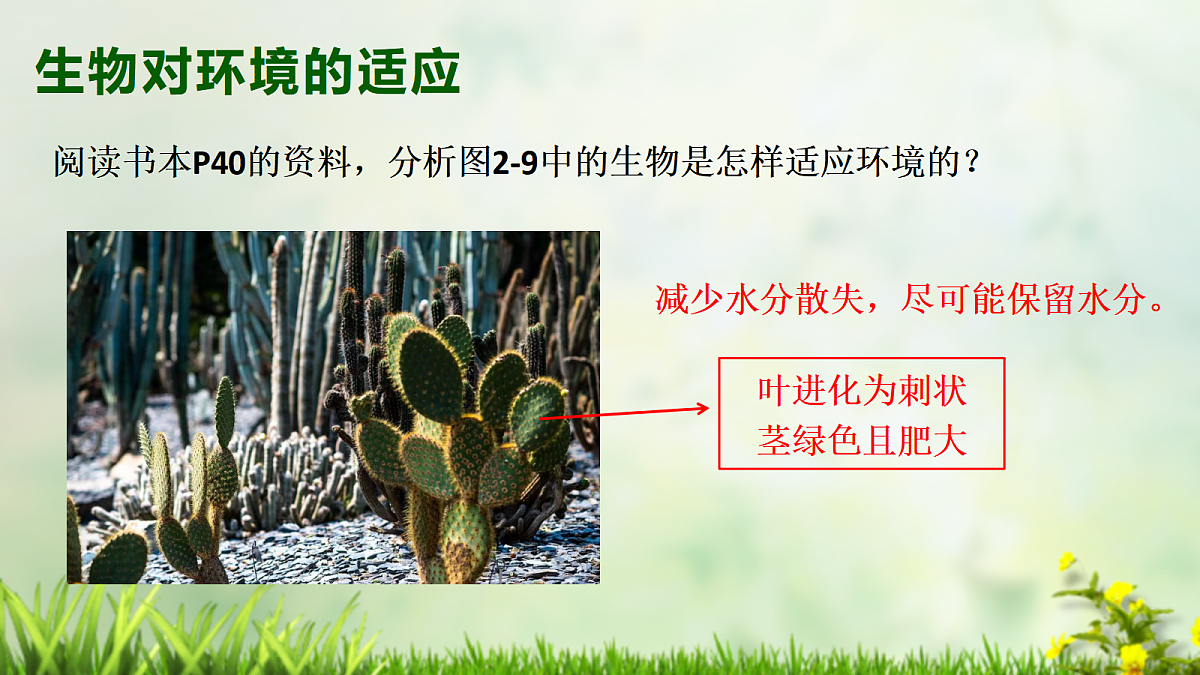 生物对环境的适应

阅读书本P40的资料，分析图2-9中的生物是怎样适应环境的？

减少水分散失，尽可能保留水分。

叶进化为刺状
茎绿色且肥大